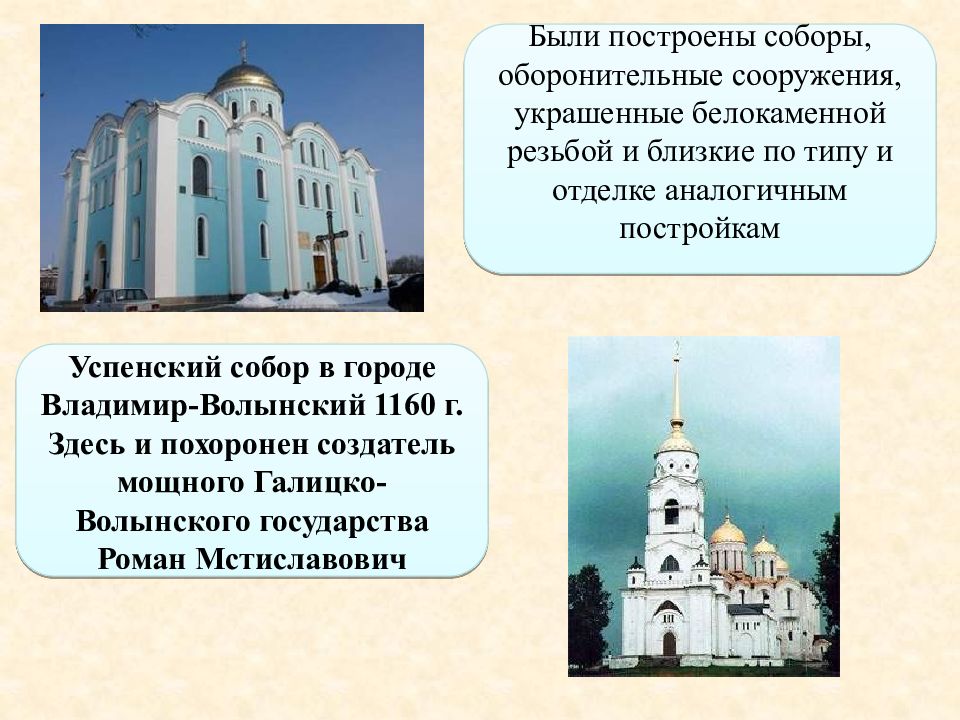 Были построены соборы, оборонительные сооружения, украшенные белокаменной резьбой и близкие по типу и отделке аналогичным постройкам

Успенский собор в городе Владимир-Волынский 1160 г. Здесь и похоронен создатель мощного Галицко-Волынского государства Роман Мстиславович